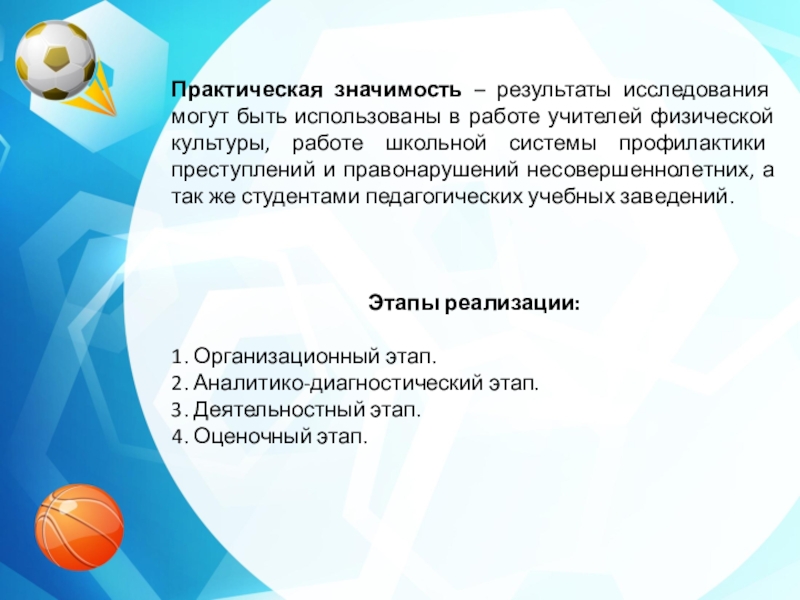 Практическая значимость – результаты исследования могут быть использованы в работе учителей физической культуры, работе школьной системы профилактики преступлений и правонарушений несовершеннолетних, а так же студентами педагогических учебных заведений.

Этапы реализации:

1. Организационный этап.
2. Аналитико-диагностический этап.
3. Деятельностный этап.
4. Оценочный этап.